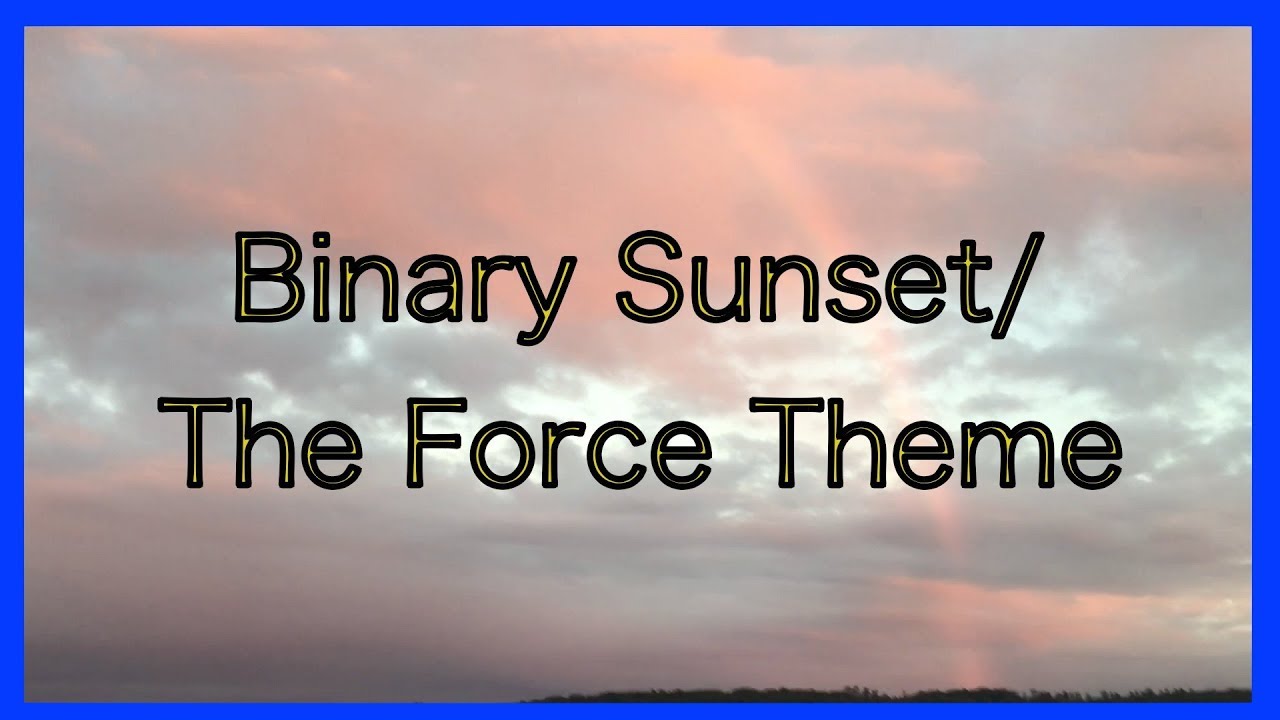 Binary Sunset/
The Force Theme